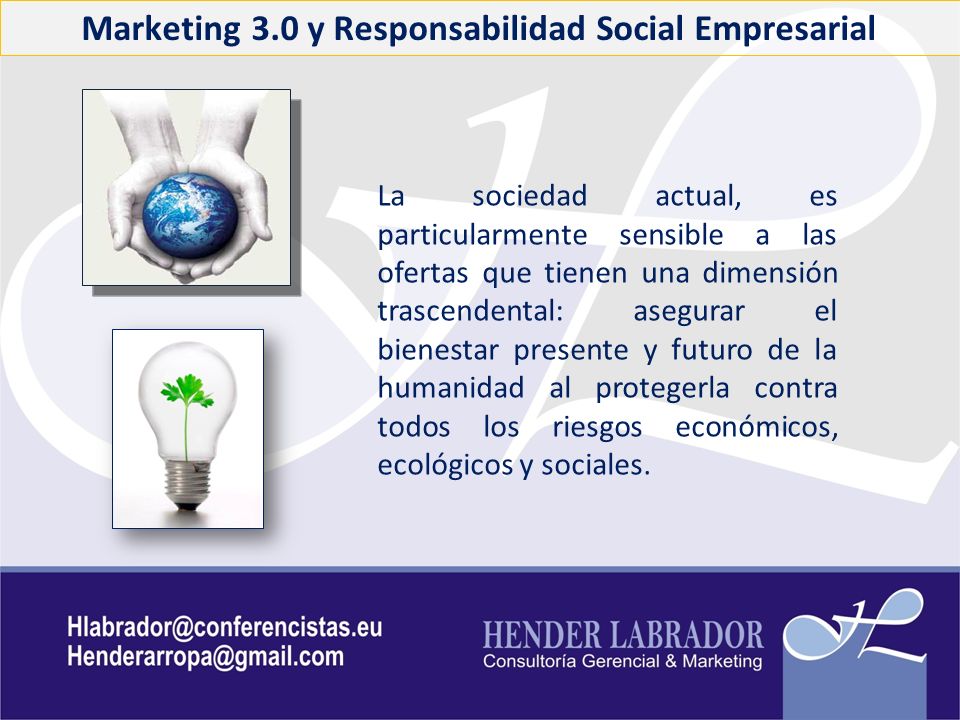 Marketing 3.0 y Responsabilidad Social Empresarial

La sociedad actual, es particularmente sensible a las ofertas que tienen una dimensión trascendental: asegurar el bienestar presente y futuro de la humanidad al protegerla contra todos los riesgos económicos, ecológicos y sociales.

Hlabrador@conferencistas.eu
Henderarropa@gmail.com

HENDER LABRADOR
Consultoría Gerencial & Marketing